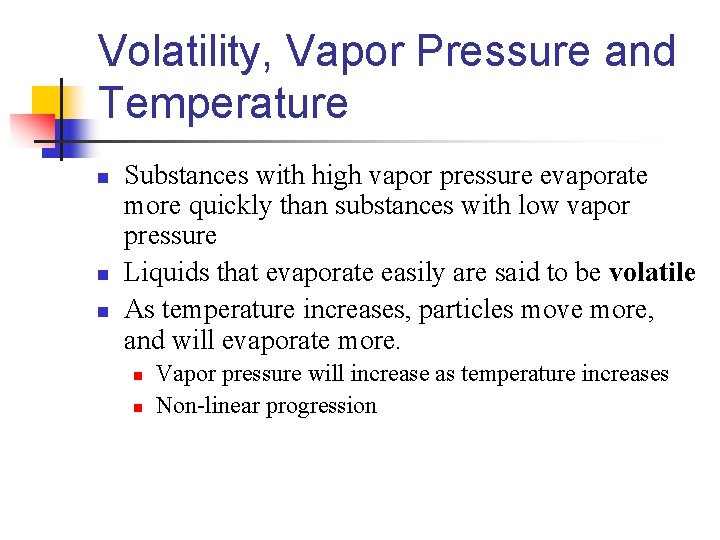 Volatility, Vapor Pressure and Temperature

- Substances with high vapor pressure evaporate more quickly than substances with low vapor pressure
- Liquids that evaporate easily are said to be **volatile**
- As temperature increases, particles move more, and will evaporate more.
  - Vapor pressure will increase as temperature increases
  - Non-linear progression